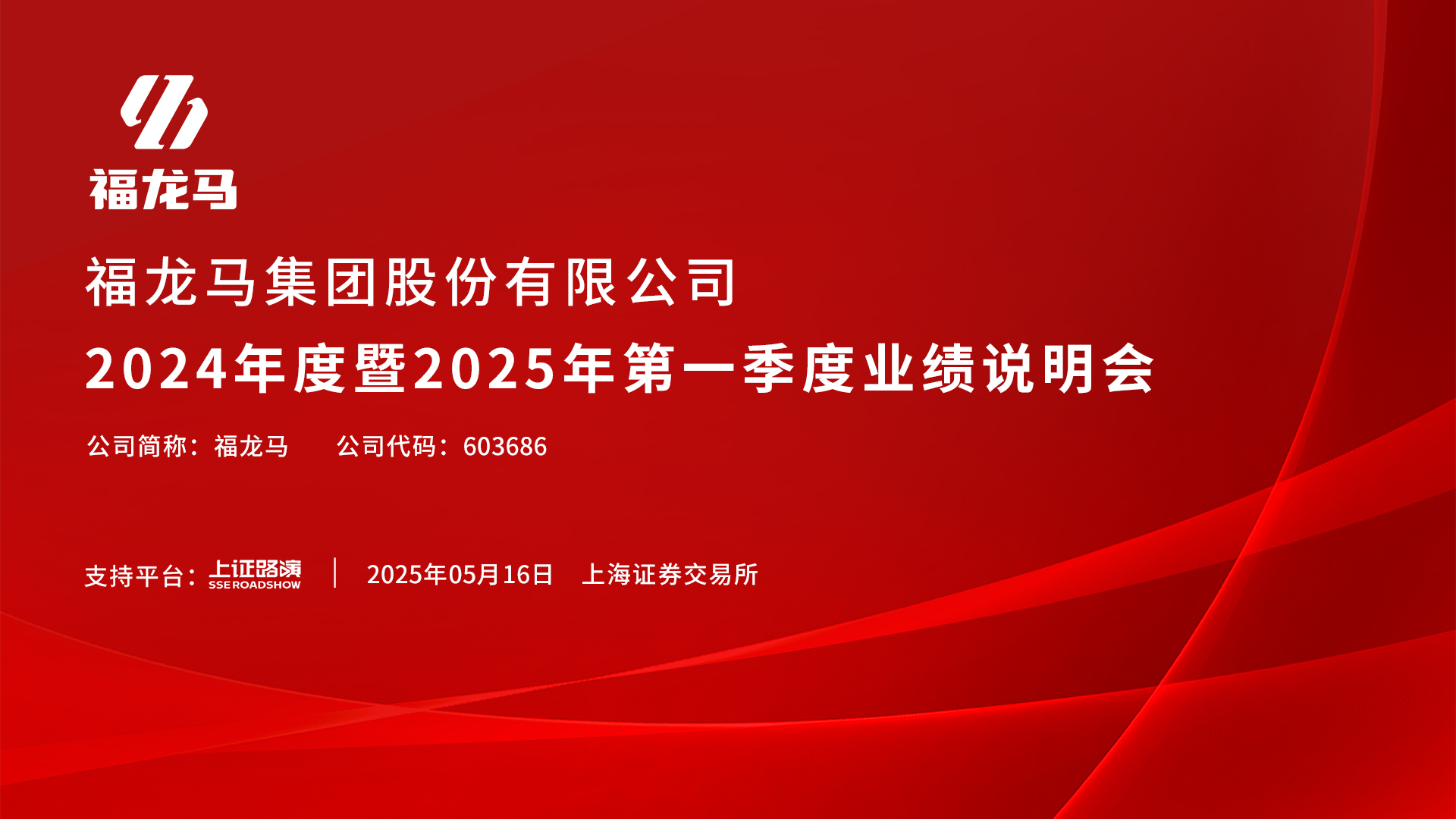 福龙马

福龙马集团股份有限公司
2024年度暨2025年第一季度业绩说明会

公司简称：福龙马　　公司代码：603686

支持平台：上证路演 SSE ROADSHOW　|　2025年05月16日　上海证券交易所